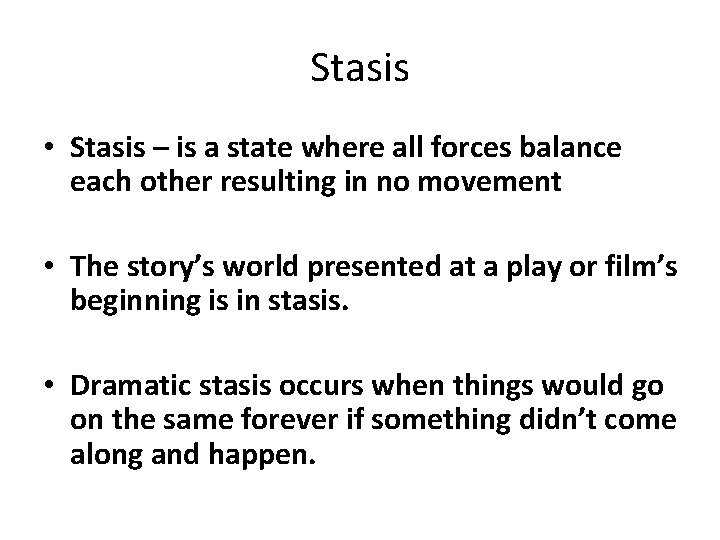 Stasis

• Stasis – is a state where all forces balance each other resulting in no movement

• The story’s world presented at a play or film’s beginning is in stasis.

• Dramatic stasis occurs when things would go on the same forever if something didn’t come along and happen.